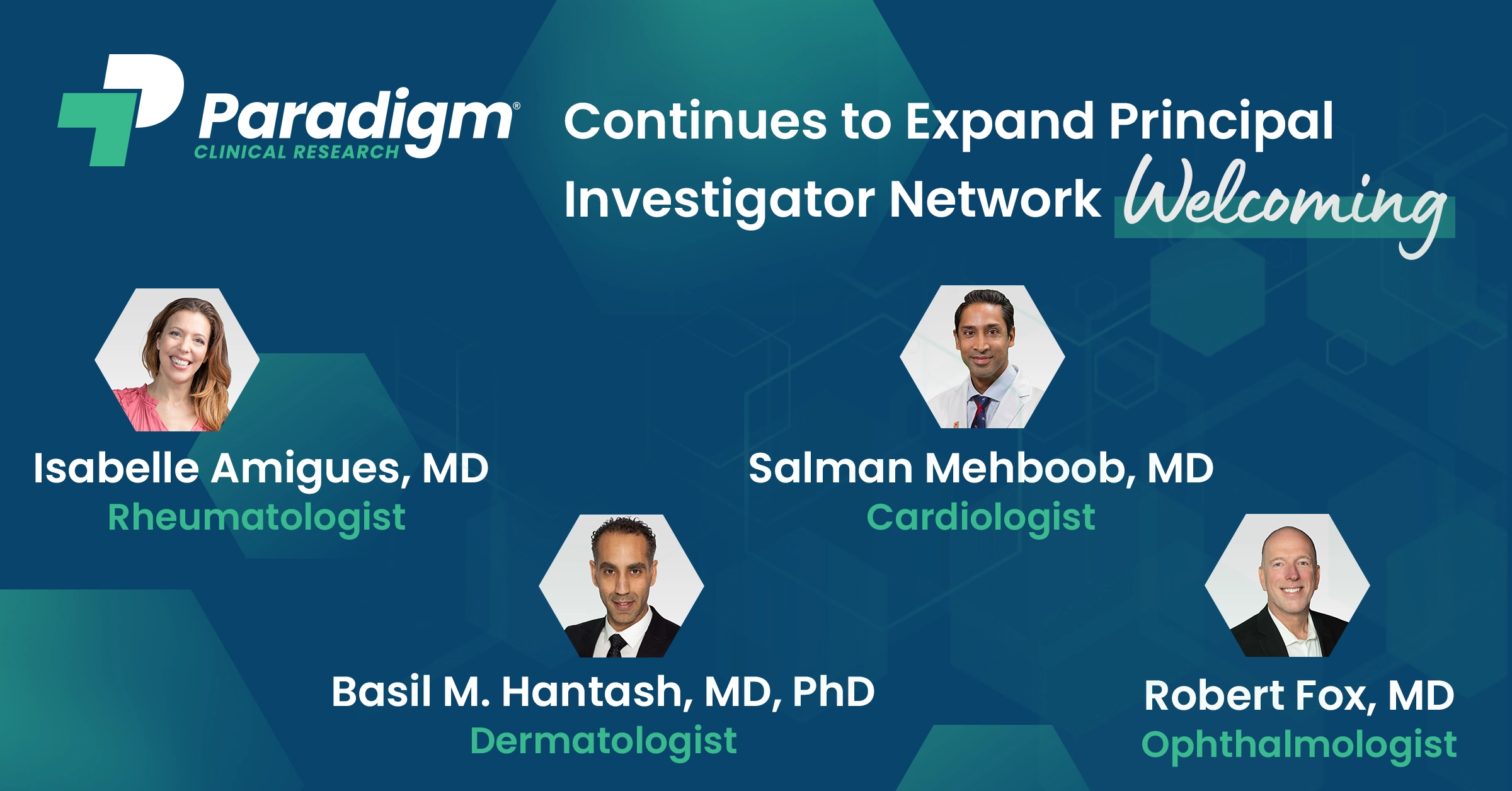 Paradigm®
CLINICAL RESEARCH

Continues to Expand Principal Investigator Network Welcoming

Isabelle Amigues, MD
Rheumatologist

Salman Mehboob, MD
Cardiologist

Basil M. Hantash, MD, PhD
Dermatologist

Robert Fox, MD
Ophthalmologist